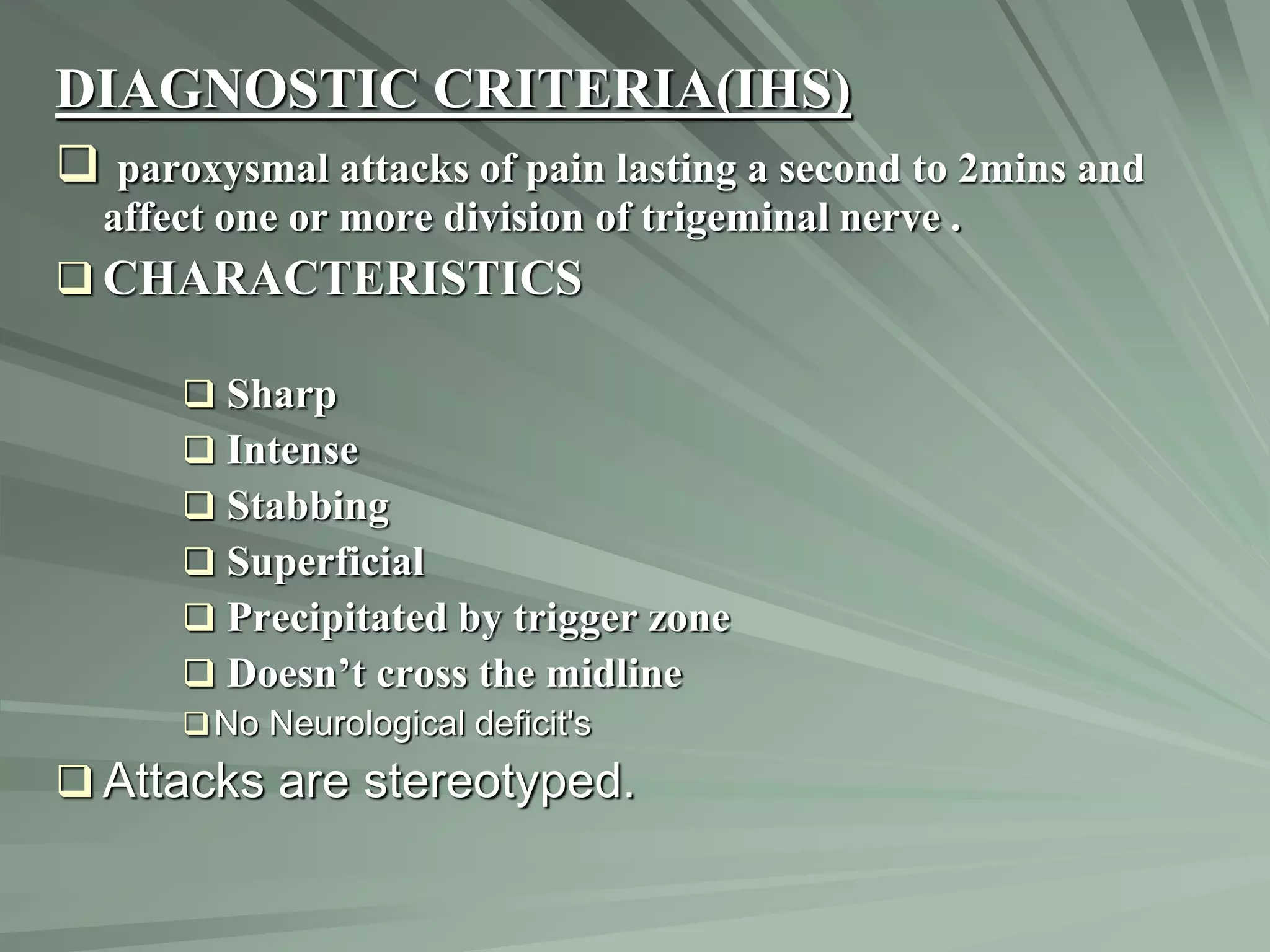 DIAGNOSTIC CRITERIA(IHS)

❑ paroxysmal attacks of pain lasting a second to 2mins and affect one or more division of trigeminal nerve .

❑ CHARACTERISTICS

❑ Sharp
❑ Intense
❑ Stabbing
❑ Superficial
❑ Precipitated by trigger zone
❑ Doesn’t cross the midline
❑ No Neurological deficit's

❑ Attacks are stereotyped.